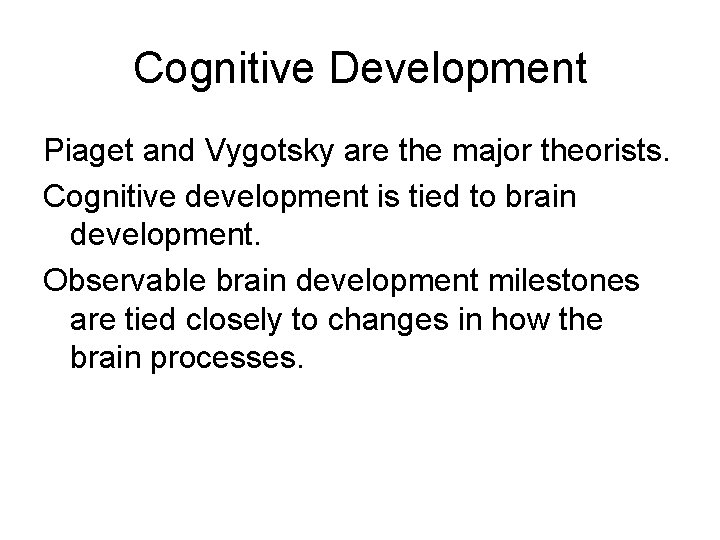 Cognitive Development

Piaget and Vygotsky are the major theorists.

Cognitive development is tied to brain development.

Observable brain development milestones are tied closely to changes in how the brain processes.